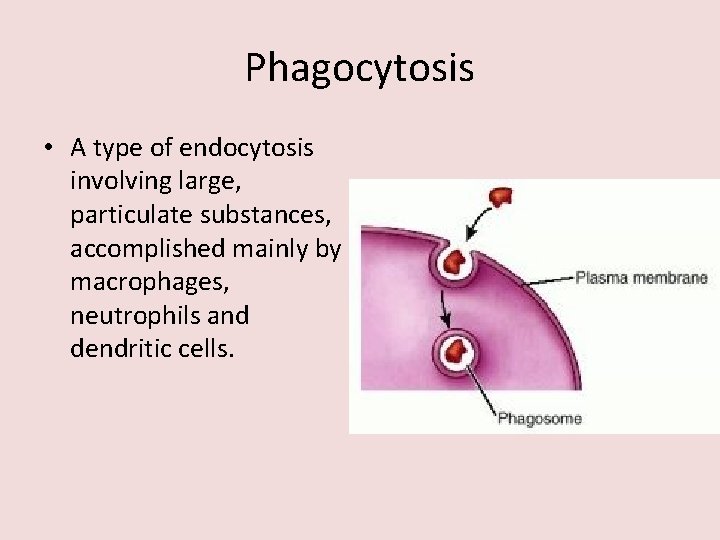 Phagocytosis

• A type of endocytosis involving large, particulate substances, accomplished mainly by macrophages, neutrophils and dendritic cells.

Plasma membrane

Phagosome